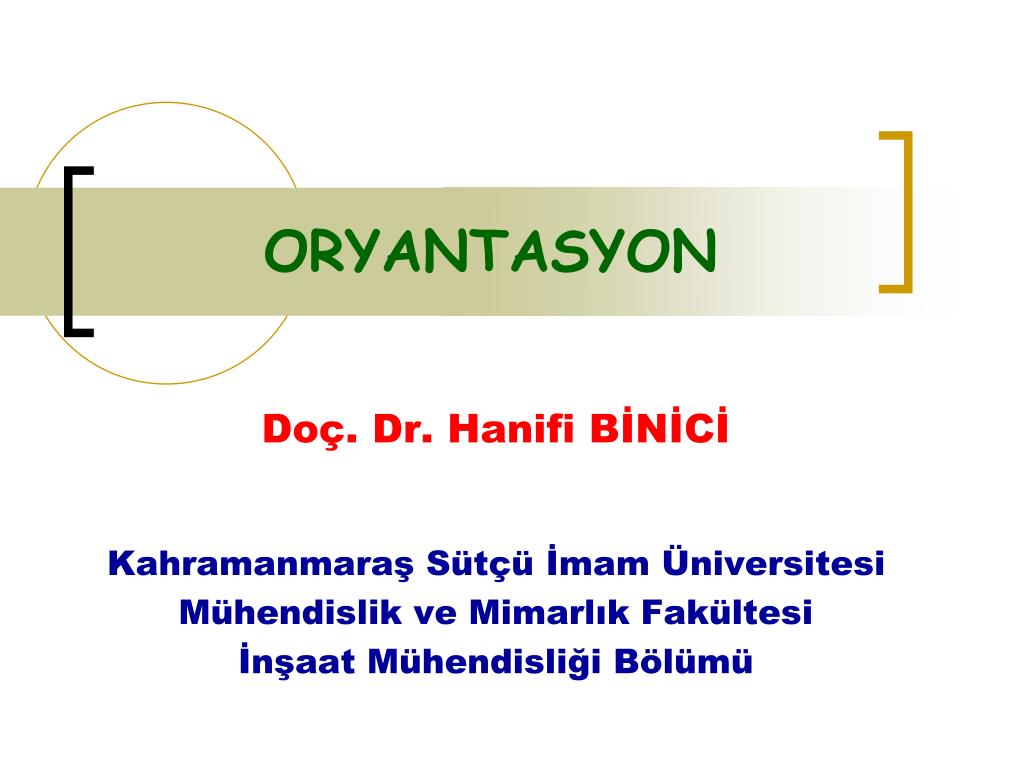 ORYANTASYON

Doç. Dr. Hanifi BİNİCİ

Kahramanmaraş Sütçü İmam Üniversitesi
Mühendislik ve Mimarlık Fakültesi
İnşaat Mühendisliği Bölümü